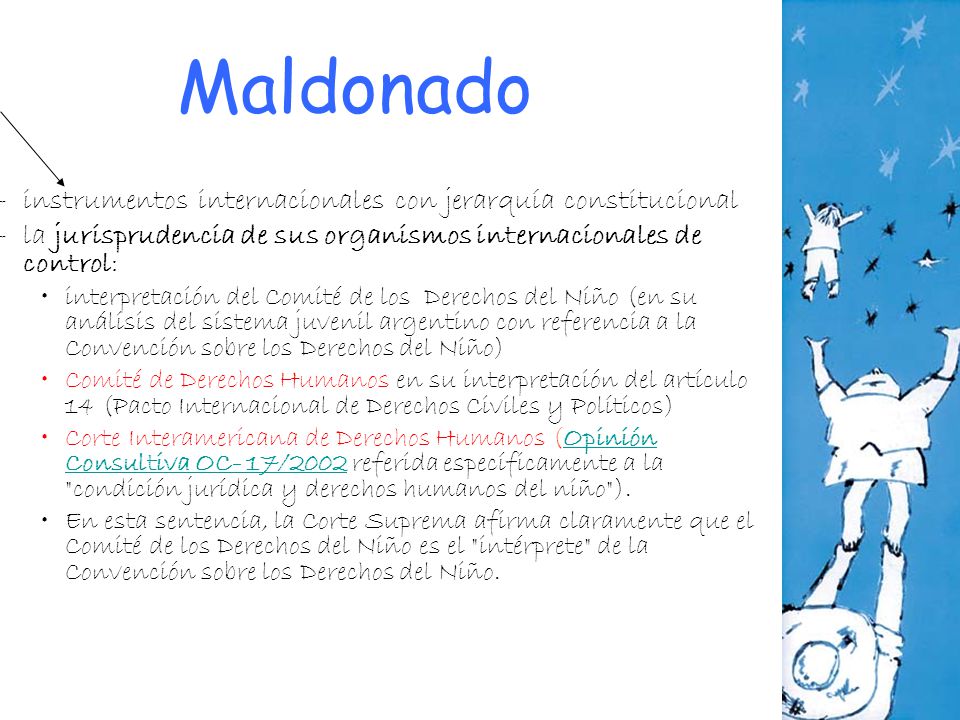 Maldonado

- instrumentos internacionales con jerarquía constitucional
- la jurisprudencia de sus organismos internacionales de control:
  • interpretación del Comité de los Derechos del Niño (en su análisis del sistema juvenil argentino con referencia a la Convención sobre los Derechos del Niño)
  • Comité de Derechos Humanos en su interpretación del artículo 14 (Pacto Internacional de Derechos Civiles y Políticos)
  • Corte Interamericana de Derechos Humanos (Opinión Consultiva OC-17/2002 referida específicamente a la "condición jurídica y derechos humanos del niño").
  • En esta sentencia, la Corte Suprema afirma claramente que el Comité de los Derechos del Niño es el "intérprete" de la Convención sobre los Derechos del Niño.